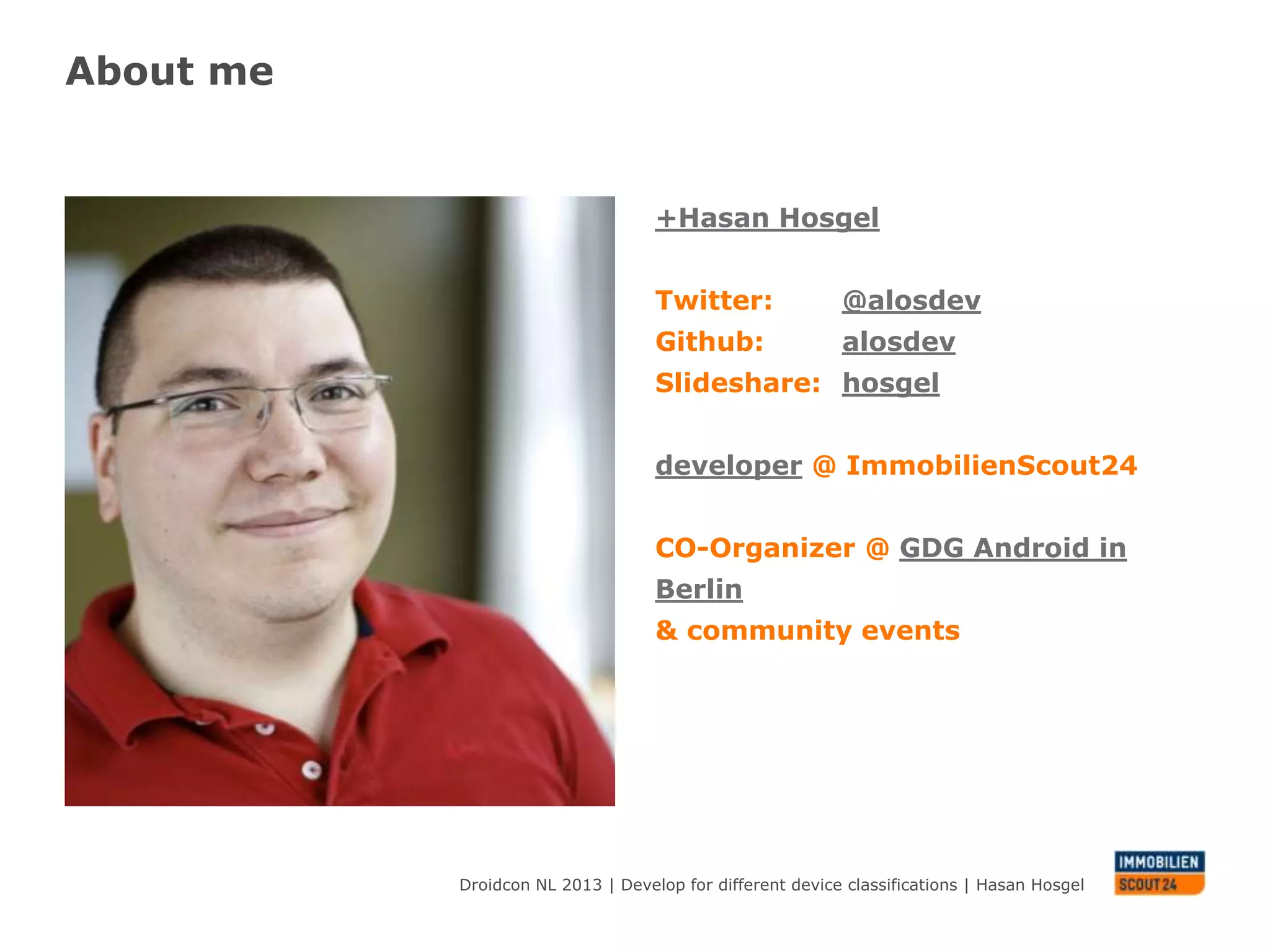 About me

+Hasan Hosgel

Twitter: @alosdev
Github: alosdev
Slideshare: hosgel

developer @ ImmobilienScout24

CO-Organizer @ GDG Android in Berlin
& community events

Droidcon NL 2013 | Develop for different device classifications | Hasan Hosgel

IMMOBILIEN SCOUT 24